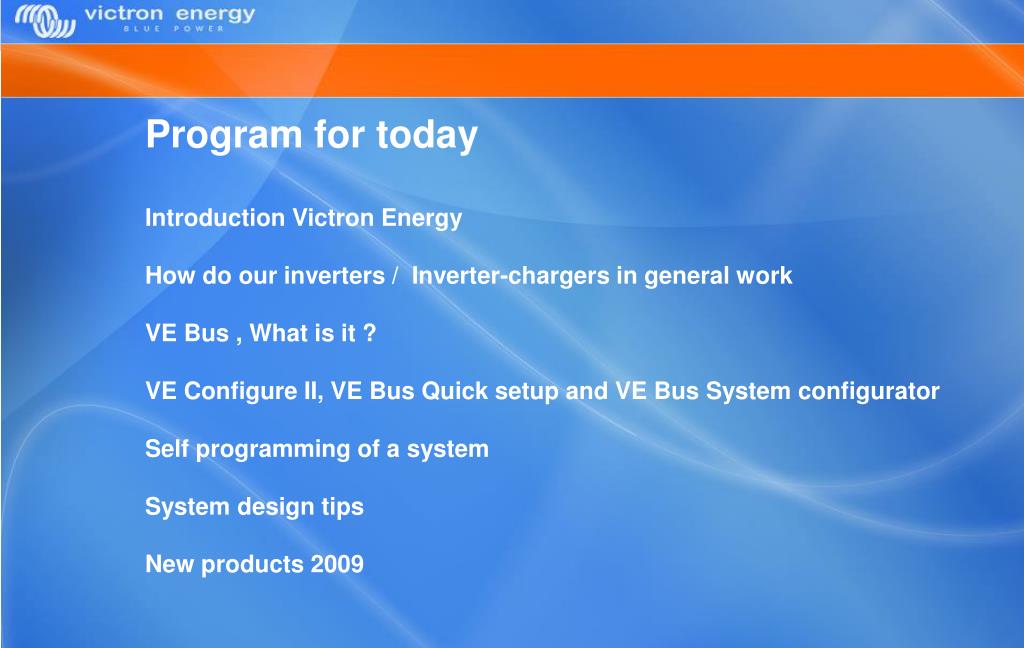 victron energy
BLUE POWER

Program for today

Introduction Victron Energy

How do our inverters / Inverter-chargers in general work

VE Bus , What is it ?

VE Configure II, VE Bus Quick setup and VE Bus System configurator

Self programming of a system

System design tips

New products 2009